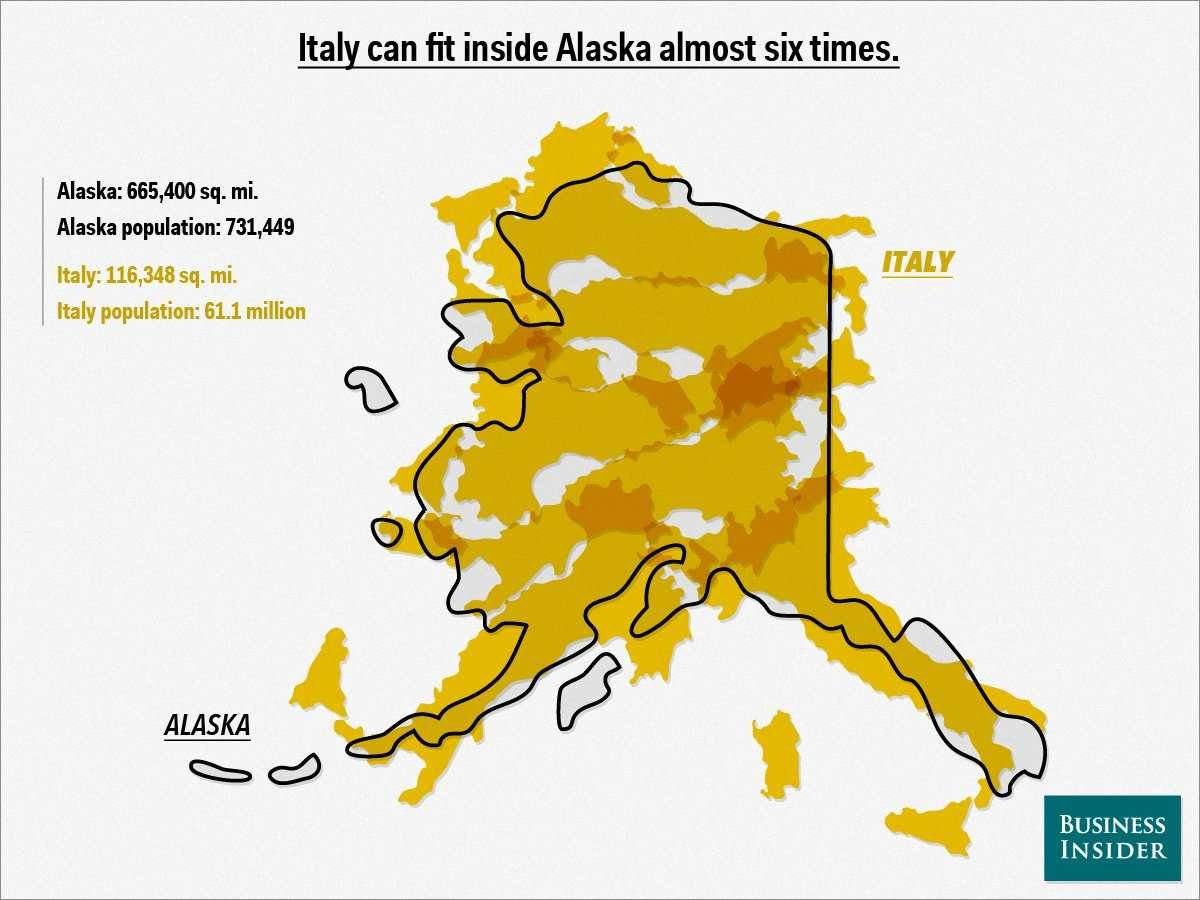 Italy can fit inside Alaska almost six times.

Alaska: 665,400 sq. mi.
Alaska population: 731,449
Italy: 116,348 sq. mi.
Italy population: 61.1 million

ITALY

ALASKA

BUSINESS INSIDER